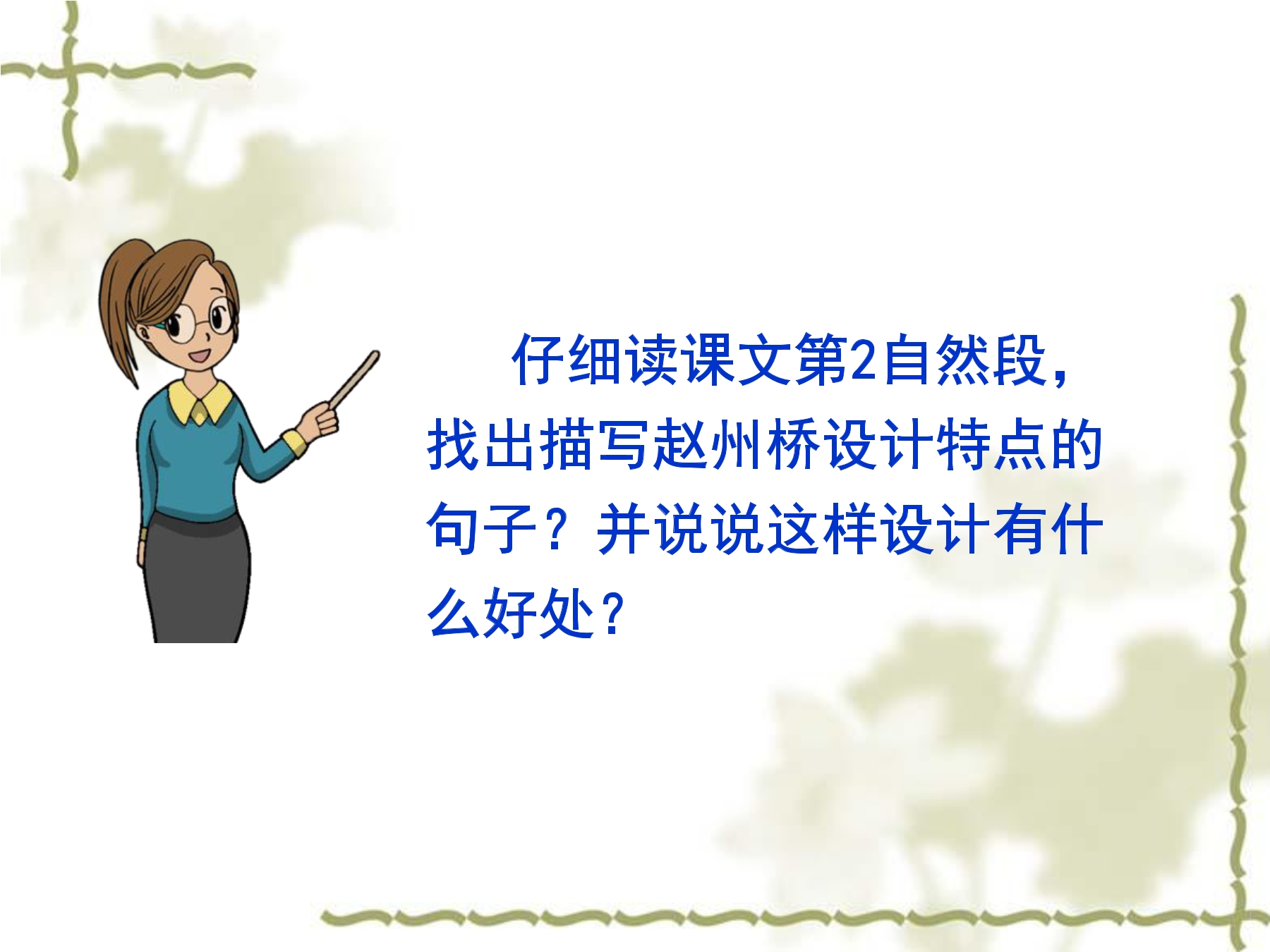 仔细读课文第2自然段，找出描写赵州桥设计特点的句子？并说说这样设计有什么好处？